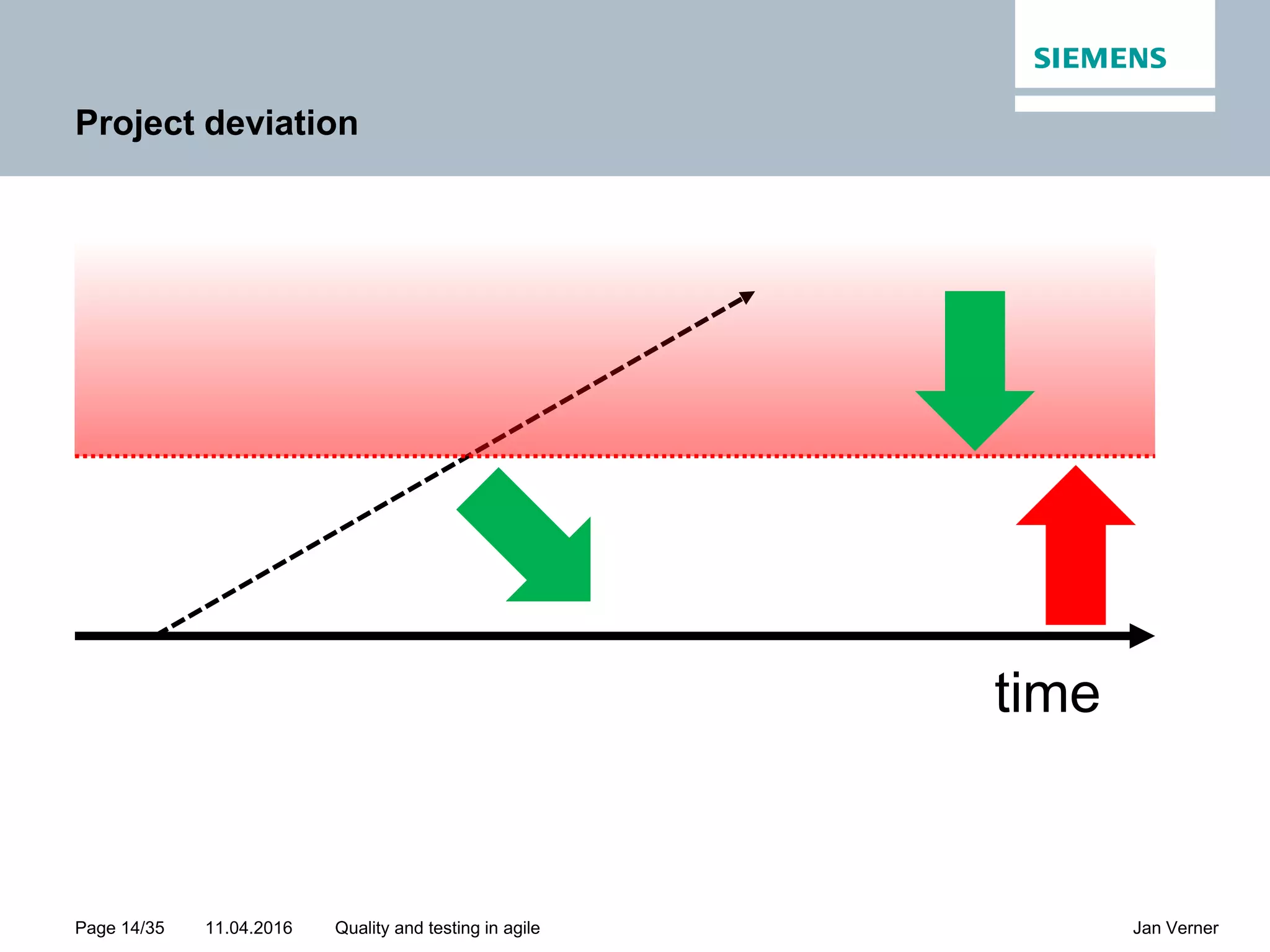 SIEMENS

Project deviation

time

Page 14/35 11.04.2016 Quality and testing in agile Jan Verner